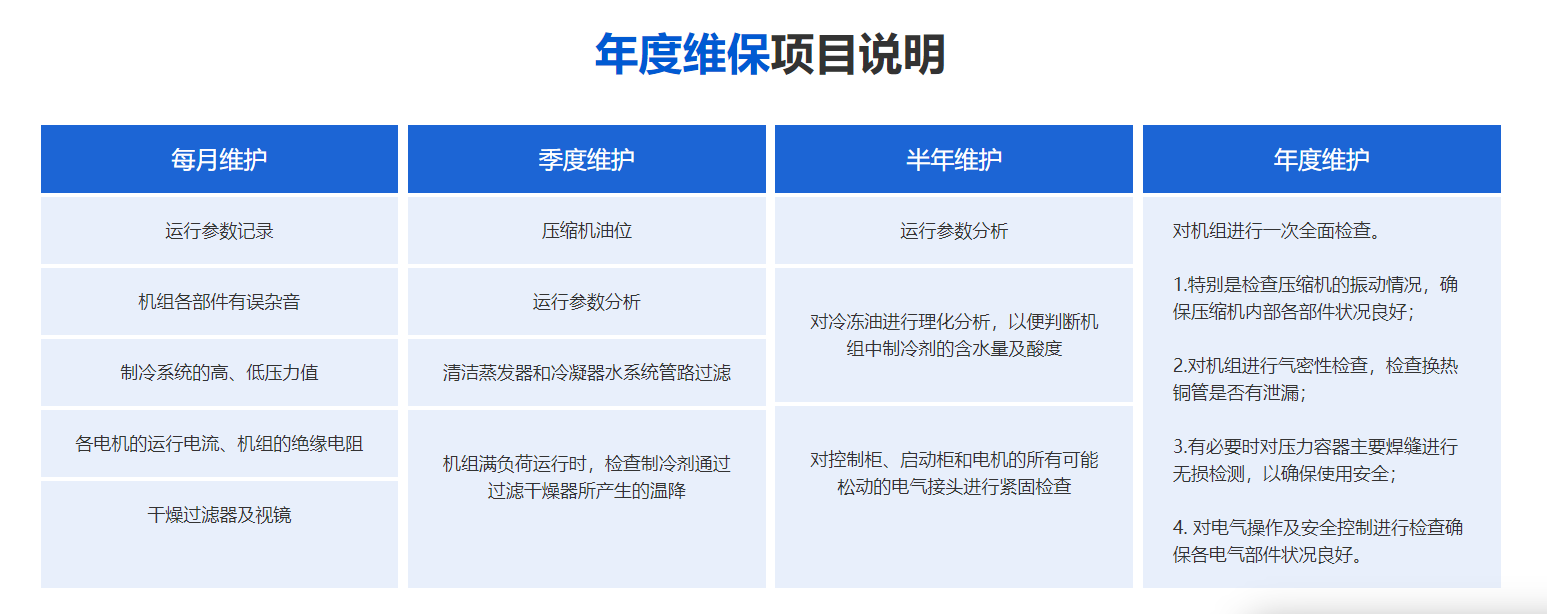 年度维保项目说明

每月维护

运行参数记录

机组各部件有误杂音

制冷系统的高、低压力值

各电机的运行电流、机组的绝缘电阻

干燥过滤器及视镜

季度维护

压缩机油位

运行参数分析

清洁蒸发器和冷凝器水系统管路过滤

机组满负荷运行时，检查制冷剂通过过滤干燥器所产生的温降

半年维护

运行参数分析

对冷冻油进行理化分析，以便判断机组中制冷剂的含水量及酸度

对控制柜、启动柜和电机的所有可能松动的电气接头进行紧固检查

年度维护

对机组进行一次全面检查。

1.特别是检查压缩机的振动情况，确保压缩机内部各部件状况良好；

2.对机组进行气密性检查，检查换热铜管是否有泄漏；

3.有必要时对压力容器主要焊缝进行无损检测，以确保使用安全；

4. 对电气操作及安全控制进行检查确保各电气部件状况良好。